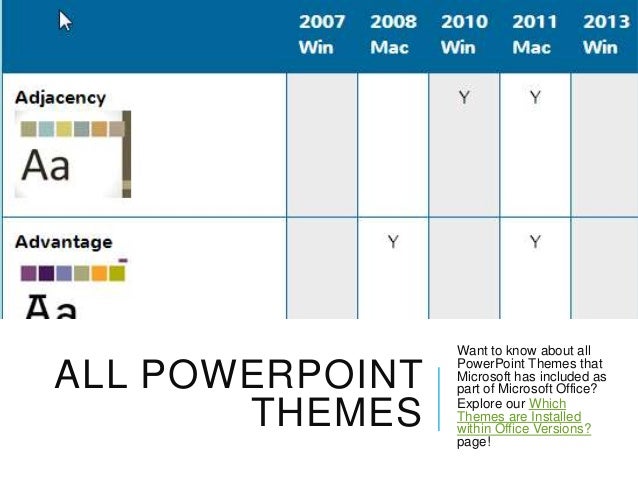 | | 2007 Win | 2008 Mac | 2010 Win | 2011 Mac | 2013 Win |
|---|---|---|---|---|---|
| Adjacency Aa | | | Y | Y | |
| Advantage Aa | | Y | | Y | |

ALL POWERPOINT THEMES

Want to know about all PowerPoint Themes that Microsoft has included as part of Microsoft Office? Explore our Which Themes are Installed within Office Versions? page!